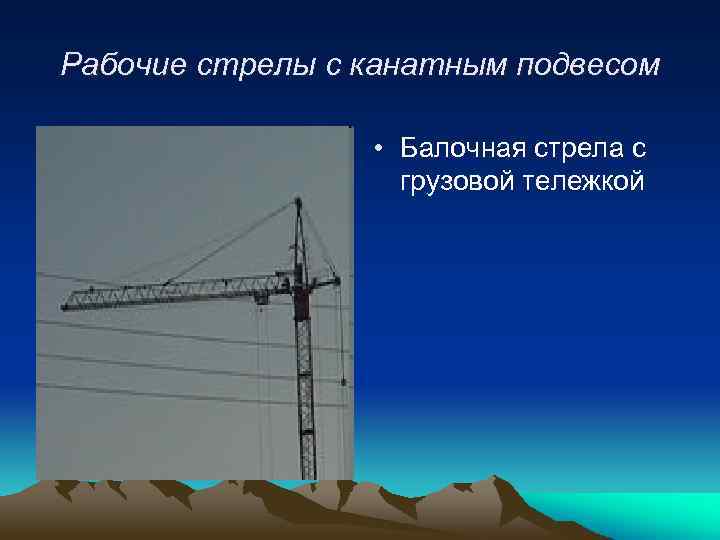 Рабочие стрелы с канатным подвесом

• Балочная стрела с грузовой тележкой